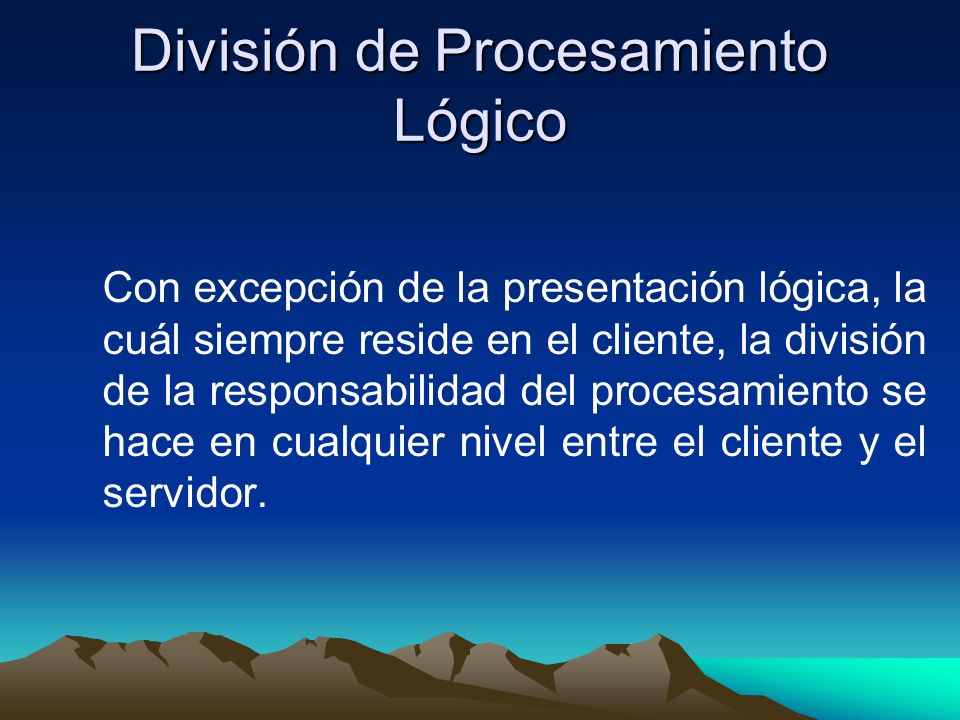 División de Procesamiento Lógico

Con excepción de la presentación lógica, la cuál siempre reside en el cliente, la división de la responsabilidad del procesamiento se hace en cualquier nivel entre el cliente y el servidor.